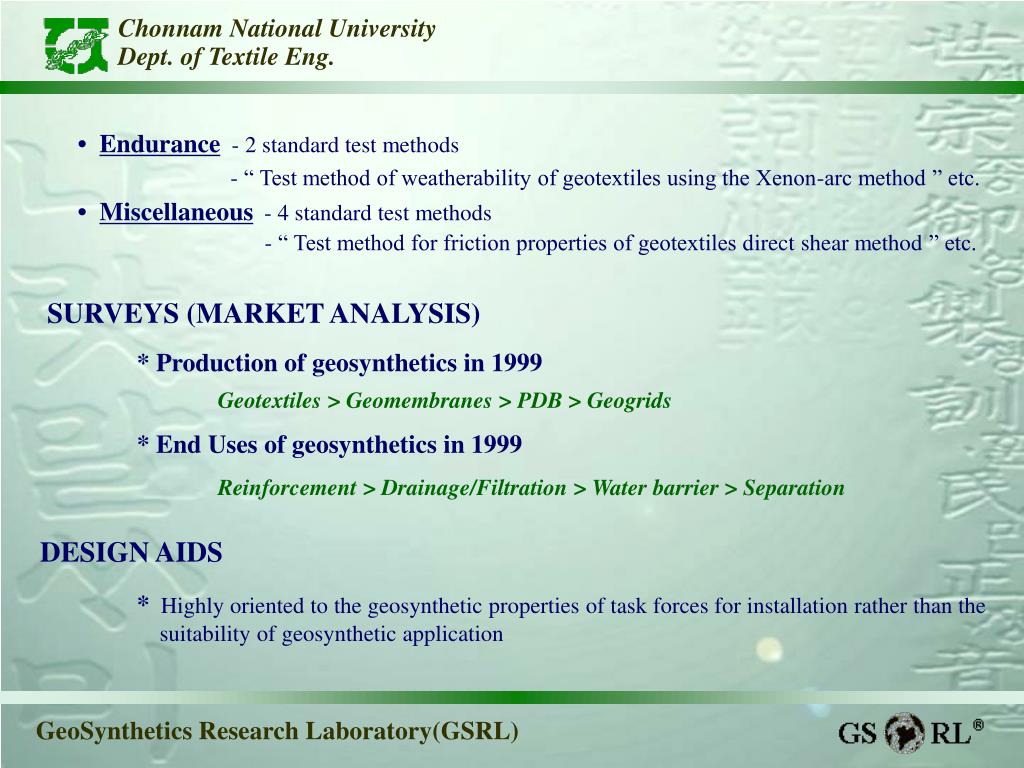 Chonnam National University
Dept. of Textile Eng.

• Endurance - 2 standard test methods
- “ Test method of weatherability of geotextiles using the Xenon-arc method ” etc.

• Miscellaneous - 4 standard test methods
- “ Test method for friction properties of geotextiles direct shear method ” etc.

SURVEYS (MARKET ANALYSIS)

* Production of geosynthetics in 1999

Geotextiles > Geomembranes > PDB > Geogrids

* End Uses of geosynthetics in 1999

Reinforcement > Drainage/Filtration > Water barrier > Separation

DESIGN AIDS

* Highly oriented to the geosynthetic properties of task forces for installation rather than the suitability of geosynthetic application

GeoSynthetics Research Laboratory(GSRL)

GS RL®